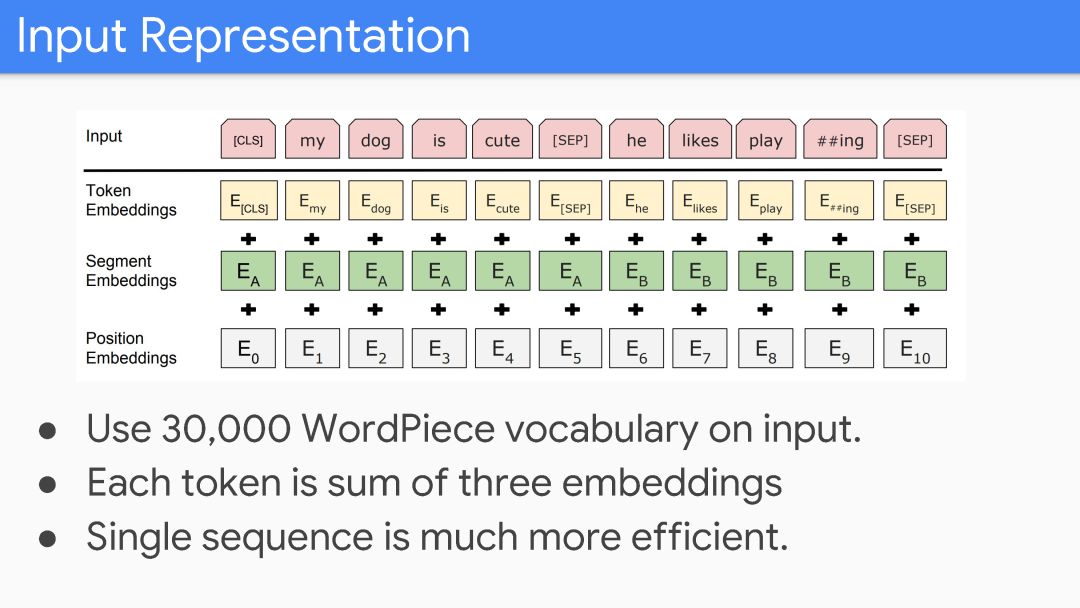 Input Representation

| Input | [CLS] | my | dog | is | cute | [SEP] | he | likes | play | ##ing | [SEP] |
|---|---|---|---|---|---|---|---|---|---|---|---|
| Token Embeddings | $E_{[CLS]}$ | $E_{my}$ | $E_{dog}$ | $E_{is}$ | $E_{cute}$ | $E_{[SEP]}$ | $E_{he}$ | $E_{likes}$ | $E_{play}$ | $E_{\#\#ing}$ | $E_{[SEP]}$ |
| | + | + | + | + | + | + | + | + | + | + | + |
| Segment Embeddings | $E_A$ | $E_A$ | $E_A$ | $E_A$ | $E_A$ | $E_A$ | $E_B$ | $E_B$ | $E_B$ | $E_B$ | $E_B$ |
| | + | + | + | + | + | + | + | + | + | + | + |
| Position Embeddings | $E_0$ | $E_1$ | $E_2$ | $E_3$ | $E_4$ | $E_5$ | $E_6$ | $E_7$ | $E_8$ | $E_9$ | $E_{10}$ |

● Use 30,000 WordPiece vocabulary on input.
● Each token is sum of three embeddings
● Single sequence is much more efficient.